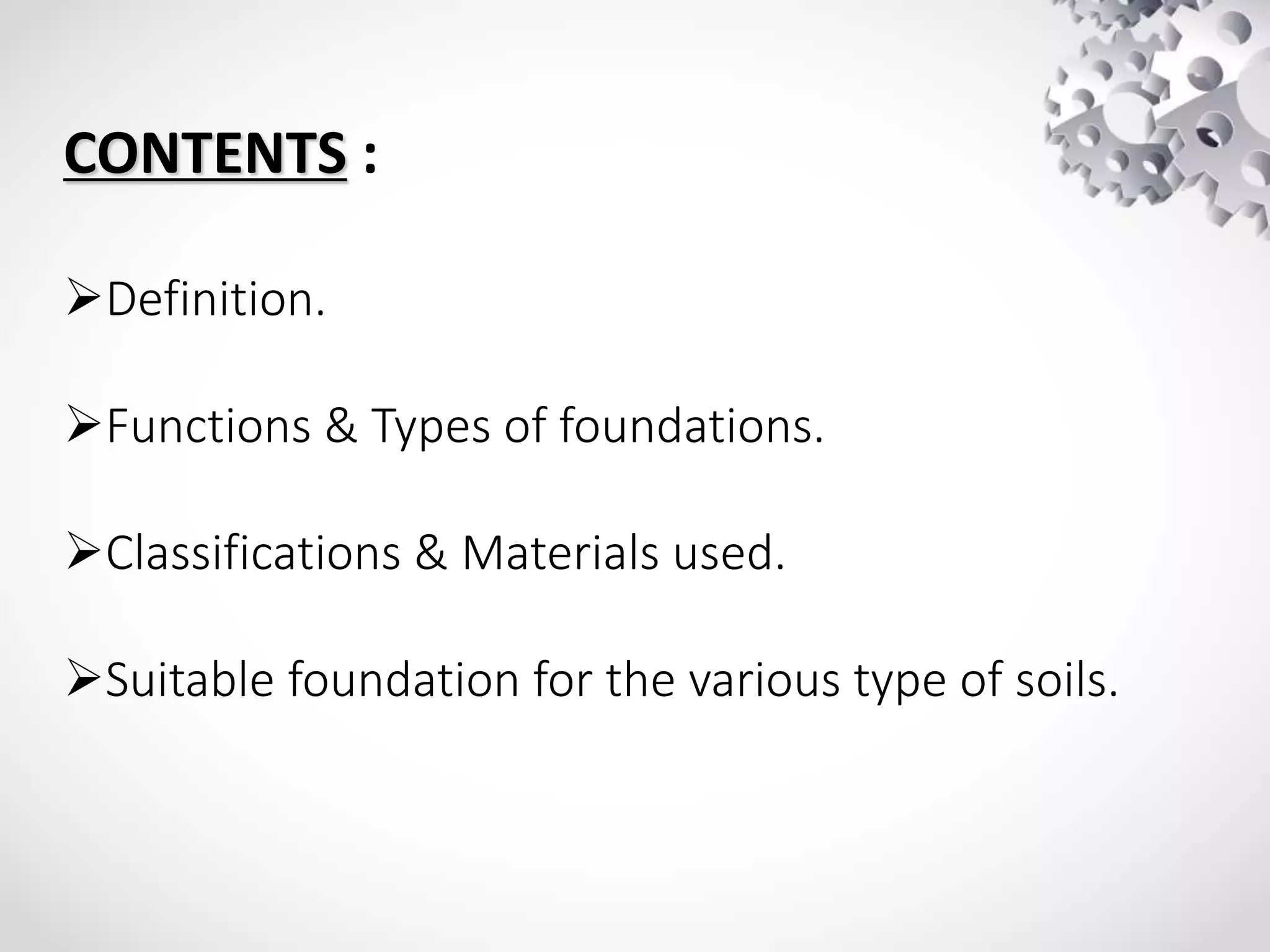 CONTENTS :

➢Definition.

➢Functions & Types of foundations.

➢Classifications & Materials used.

➢Suitable foundation for the various type of soils.